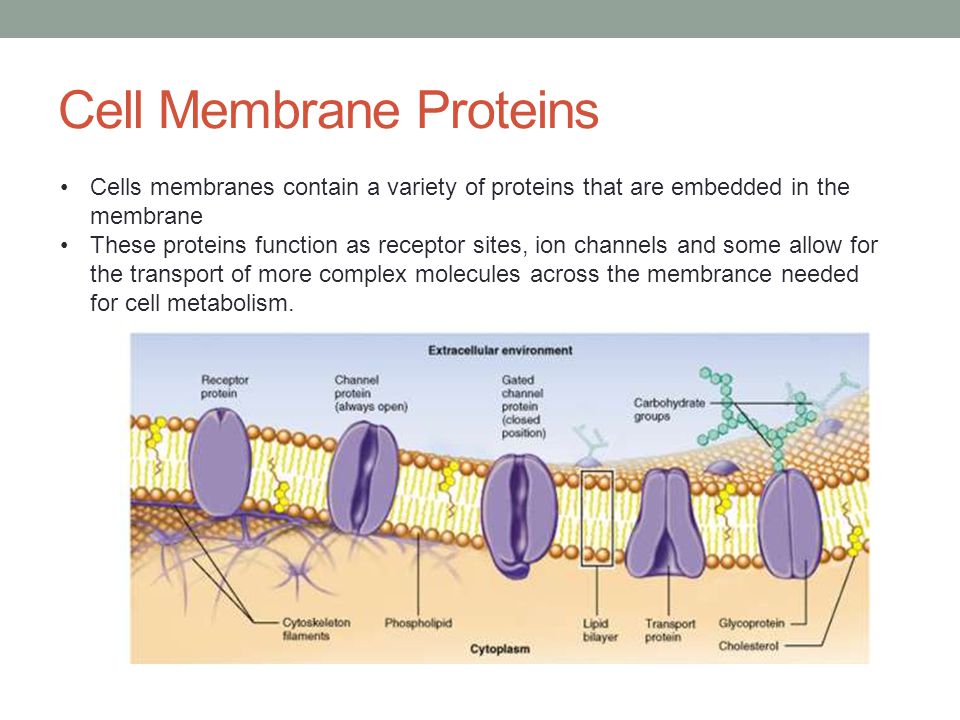 Cell Membrane Proteins

• Cells membranes contain a variety of proteins that are embedded in the membrane
• These proteins function as receptor sites, ion channels and some allow for the transport of more complex molecules across the membrance needed for cell metabolism.

Extracellular environment

Receptor protein

Channel protein (always open)

Gated channel protein (closed position)

Carbohydrate groups

Cytoskeleton filaments

Phospholipid

Lipid bilayer

Transport protein

Glycoprotein

Cholesterol

Cytoplasm